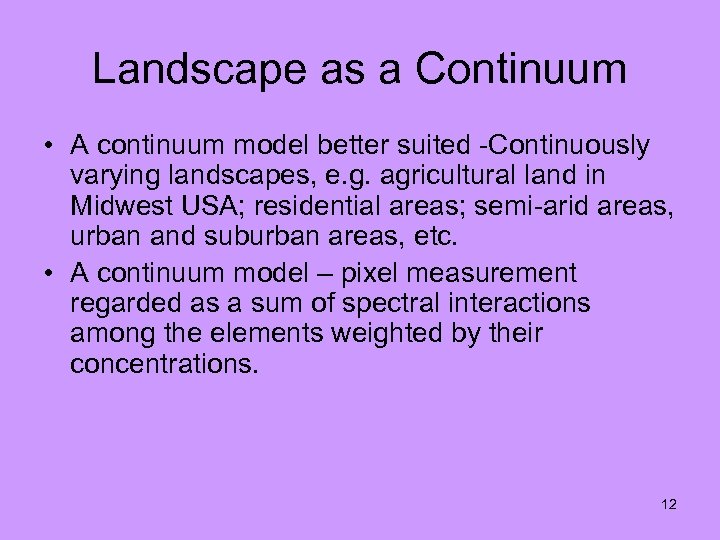 Landscape as a Continuum

• A continuum model better suited -Continuously varying landscapes, e.g. agricultural land in Midwest USA; residential areas; semi-arid areas, urban and suburban areas, etc.

• A continuum model – pixel measurement regarded as a sum of spectral interactions among the elements weighted by their concentrations.

12